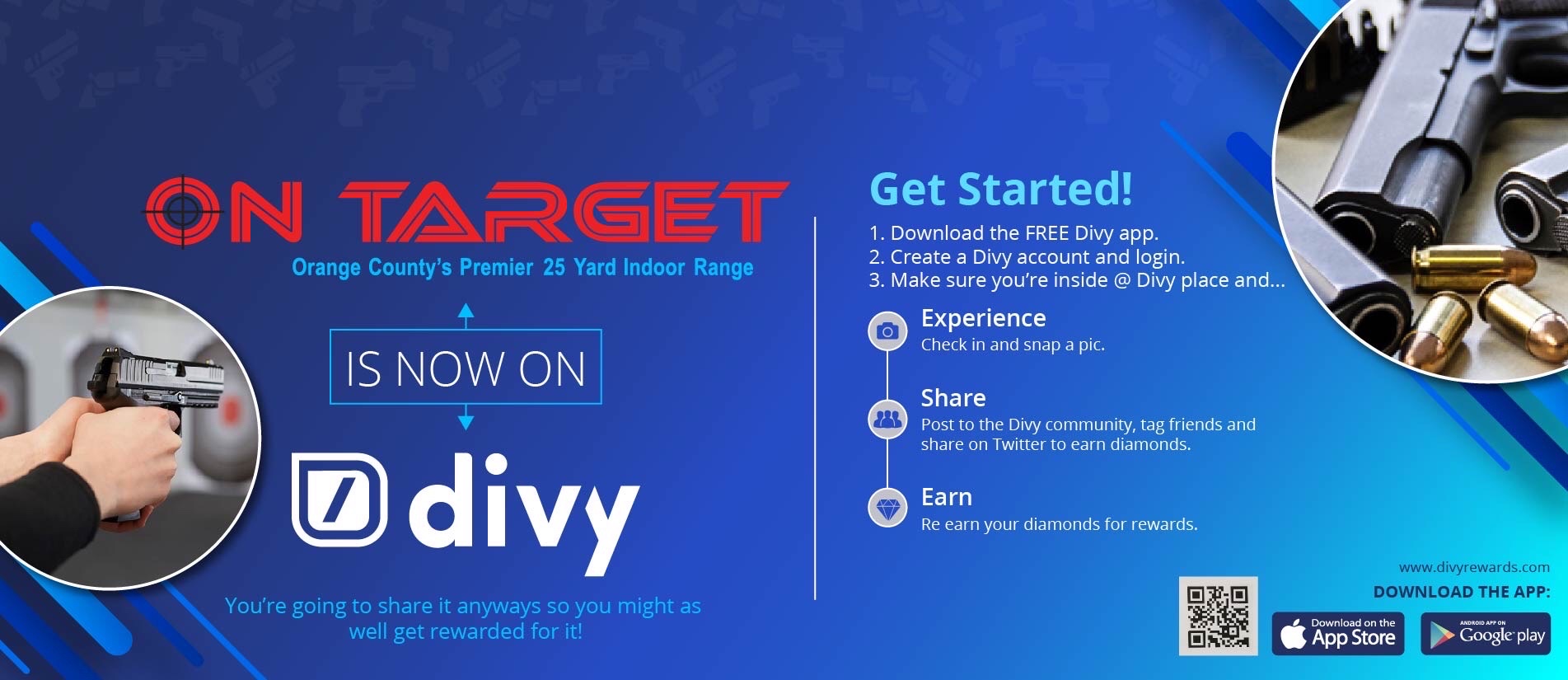 ON TARGET
Orange County's Premier 25 Yard Indoor Range

IS NOW ON

divy

You're going to share it anyways so you might as well get rewarded for it!

Get Started!
1. Download the FREE Divy app.
2. Create a Divy account and login.
3. Make sure you're inside @ Divy place and...

Experience
Check in and snap a pic.

Share
Post to the Divy community, tag friends and share on Twitter to earn diamonds.

Earn
Re earn your diamonds for rewards.

www.divyrewards.com
DOWNLOAD THE APP:
Download on the App Store
ANDROID APP ON Google play